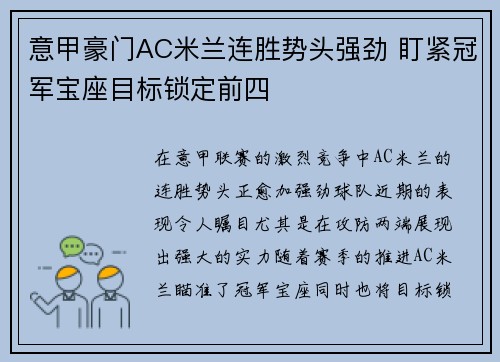 意甲豪门AC米兰连胜势头强劲 盯紧冠军宝座目标锁定前四

在意甲联赛的激烈竞争中AC米兰的连胜势头正愈加强劲球队近期的表现令人瞩目尤其是在攻防两端展现出强大的实力随着赛季的推进AC米兰瞄准了冠军宝座同时也将目标锁